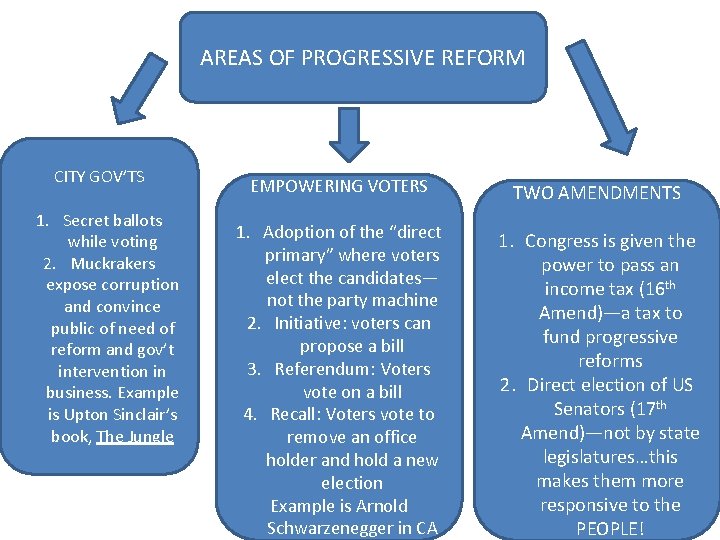 AREAS OF PROGRESSIVE REFORM

CITY GOV'TS

1. Secret ballots while voting
2. Muckrakers expose corruption and convince public of need of reform and gov't intervention in business. Example is Upton Sinclair's book, The Jungle

EMPOWERING VOTERS

1. Adoption of the "direct primary" where voters elect the candidates—not the party machine
2. Initiative: voters can propose a bill
3. Referendum: Voters vote on a bill
4. Recall: Voters vote to remove an office holder and hold a new election
Example is Arnold Schwarzenegger in CA

TWO AMENDMENTS

1. Congress is given the power to pass an income tax ($16^{th}$ Amend)—a tax to fund progressive reforms
2. Direct election of US Senators ($17^{th}$ Amend)—not by state legislatures…this makes them more responsive to the PEOPLE!